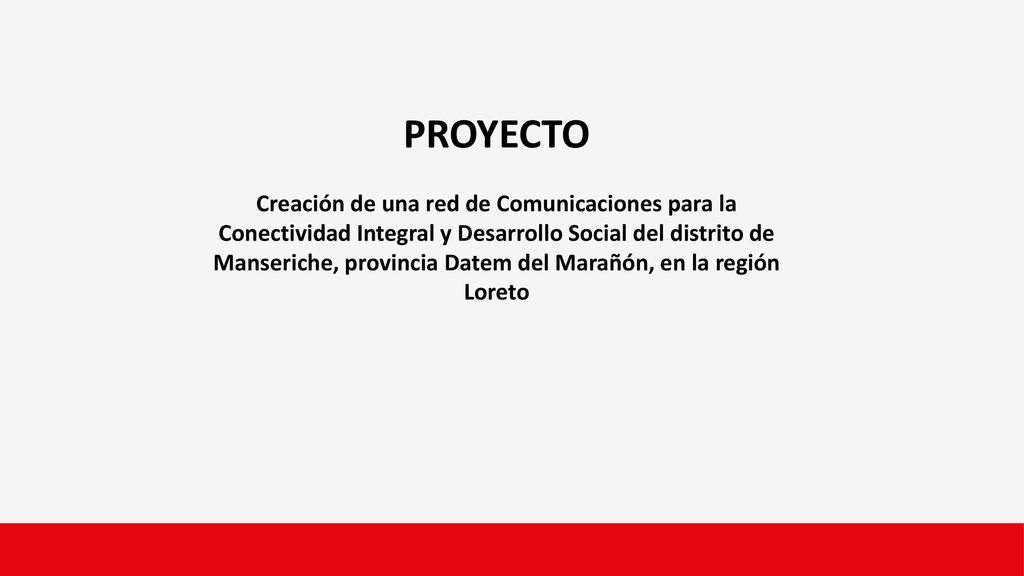 PROYECTO

Creación de una red de Comunicaciones para la Conectividad Integral y Desarrollo Social del distrito de Manseriche, provincia Datem del Marañón, en la región Loreto